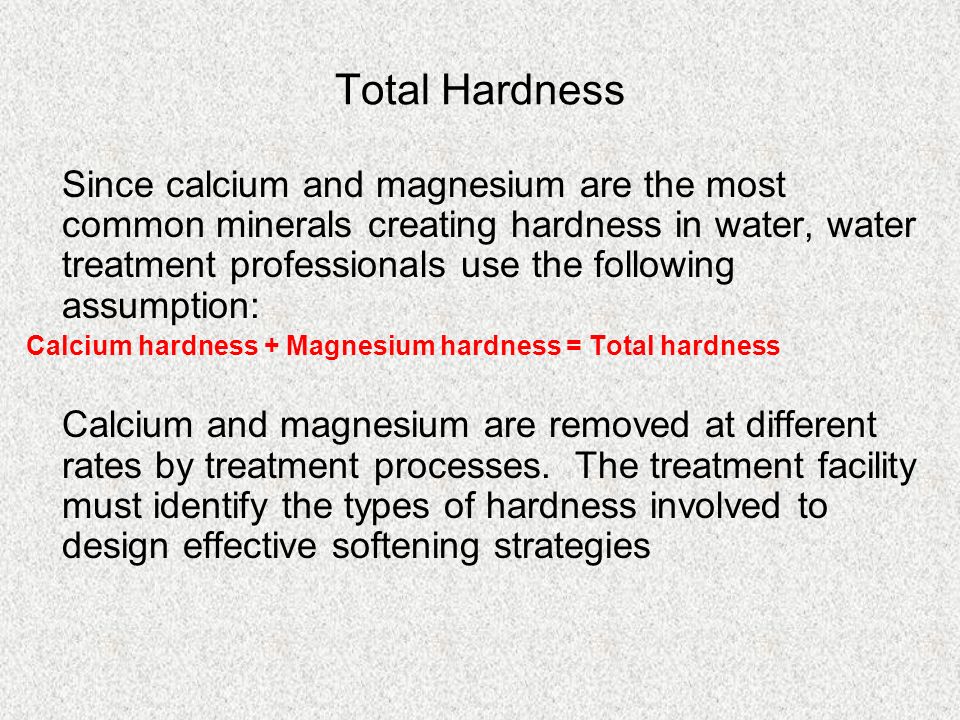 Total Hardness

Since calcium and magnesium are the most common minerals creating hardness in water, water treatment professionals use the following assumption:

Calcium hardness + Magnesium hardness = Total hardness

Calcium and magnesium are removed at different rates by treatment processes. The treatment facility must identify the types of hardness involved to design effective softening strategies